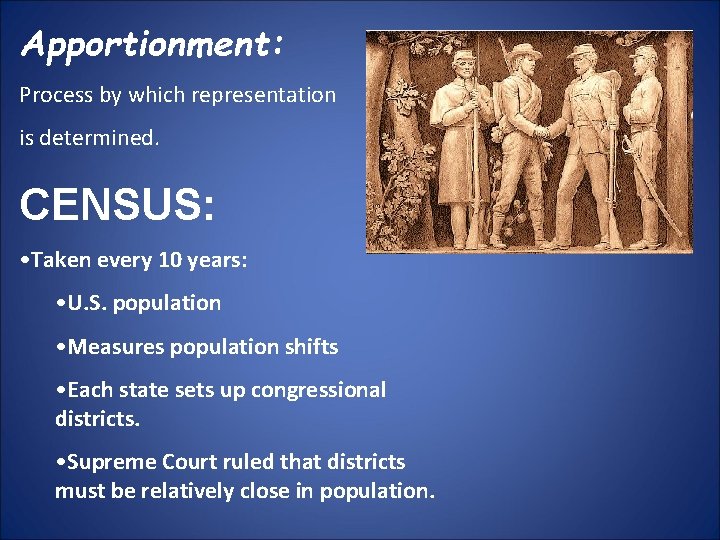 Apportionment:

Process by which representation is determined.

CENSUS:

•Taken every 10 years:

•U.S. population

•Measures population shifts

•Each state sets up congressional districts.

•Supreme Court ruled that districts must be relatively close in population.